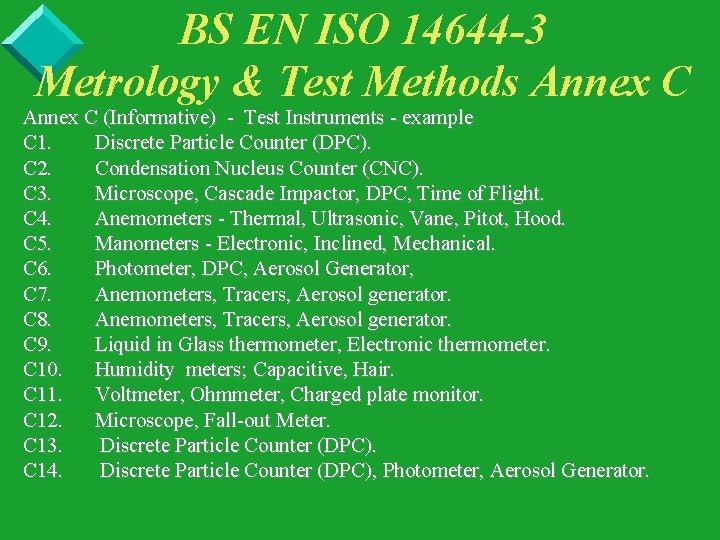 BS EN ISO 14644-3
Metrology & Test Methods Annex C

Annex C (Informative) - Test Instruments - example
C1. Discrete Particle Counter (DPC).
C2. Condensation Nucleus Counter (CNC).
C3. Microscope, Cascade Impactor, DPC, Time of Flight.
C4. Anemometers - Thermal, Ultrasonic, Vane, Pitot, Hood.
C5. Manometers - Electronic, Inclined, Mechanical.
C6. Photometer, DPC, Aerosol Generator,
C7. Anemometers, Tracers, Aerosol generator.
C8. Anemometers, Tracers, Aerosol generator.
C9. Liquid in Glass thermometer, Electronic thermometer.
C10. Humidity meters; Capacitive, Hair.
C11. Voltmeter, Ohmmeter, Charged plate monitor.
C12. Microscope, Fall-out Meter.
C13. Discrete Particle Counter (DPC).
C14. Discrete Particle Counter (DPC), Photometer, Aerosol Generator.